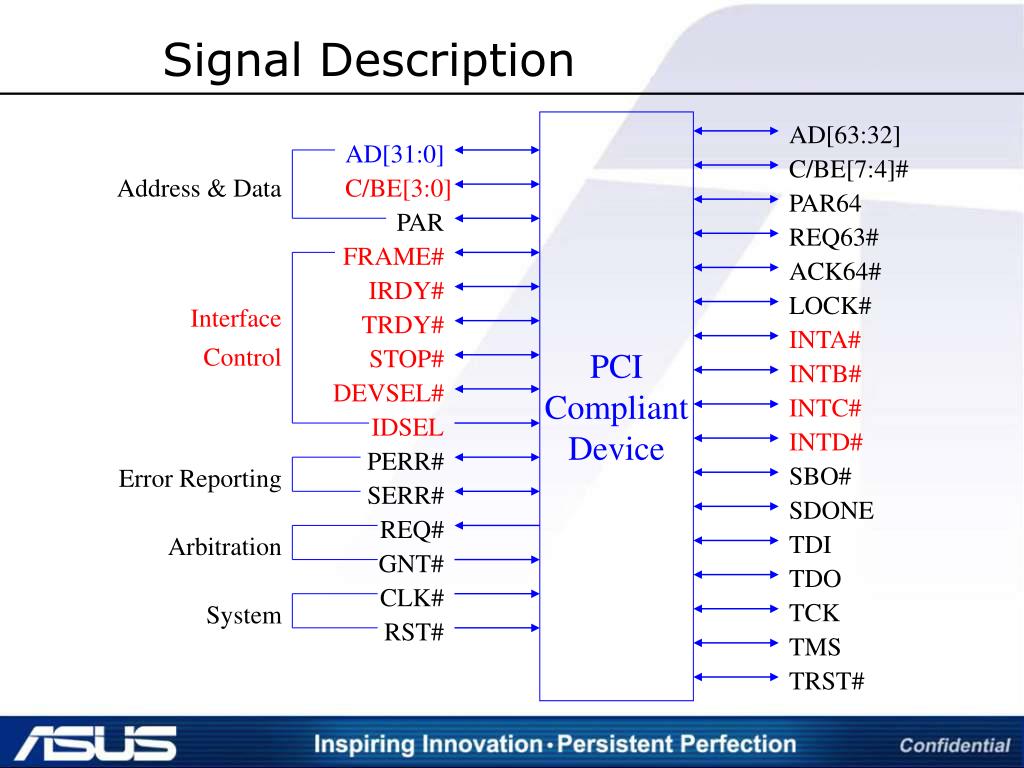 Signal Description

Address & Data
AD[31:0]
C/BE[3:0]
PAR

Interface Control
FRAME#
IRDY#
TRDY#
STOP#
DEVSEL#
IDSEL

Error Reporting
PERR#
SERR#

Arbitration
REQ#
GNT#

System
CLK#
RST#

PCI Compliant Device

AD[63:32]
C/BE[7:4]#
PAR64
REQ63#
ACK64#
LOCK#
INTA#
INTB#
INTC#
INTD#
SBO#
SDONE
TDI
TDO
TCK
TMS
TRST#

ASUS
Inspiring Innovation • Persistent Perfection
Confidential